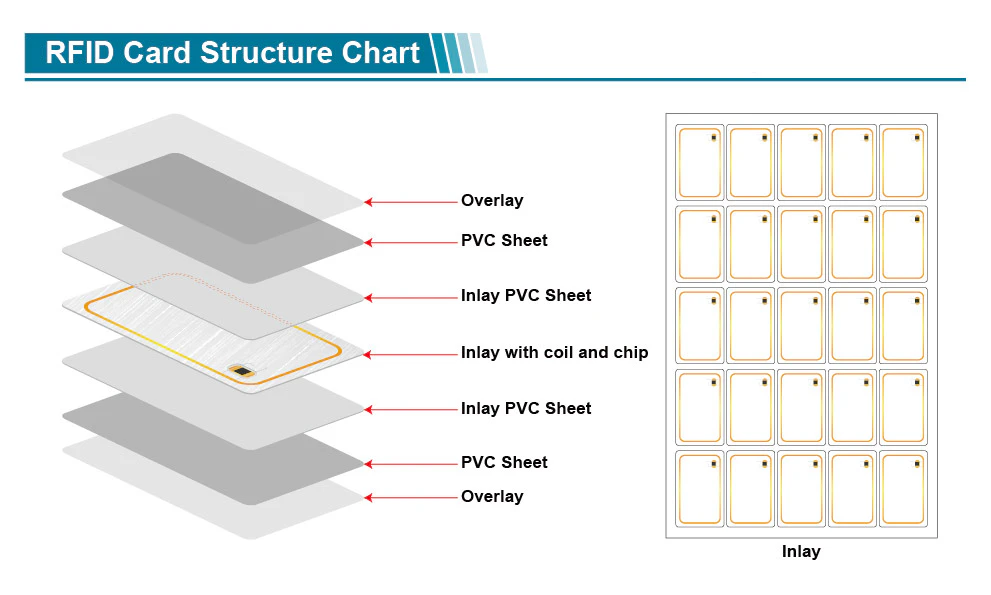 RFID Card Structure Chart

Overlay
PVC Sheet
Inlay PVC Sheet
Inlay with coil and chip
Inlay PVC Sheet
PVC Sheet
Overlay

Inlay